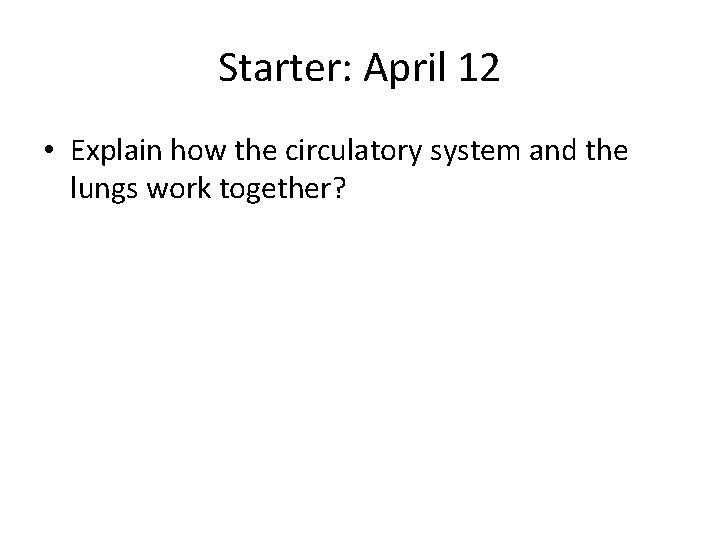 Starter: April 12

• Explain how the circulatory system and the lungs work together?